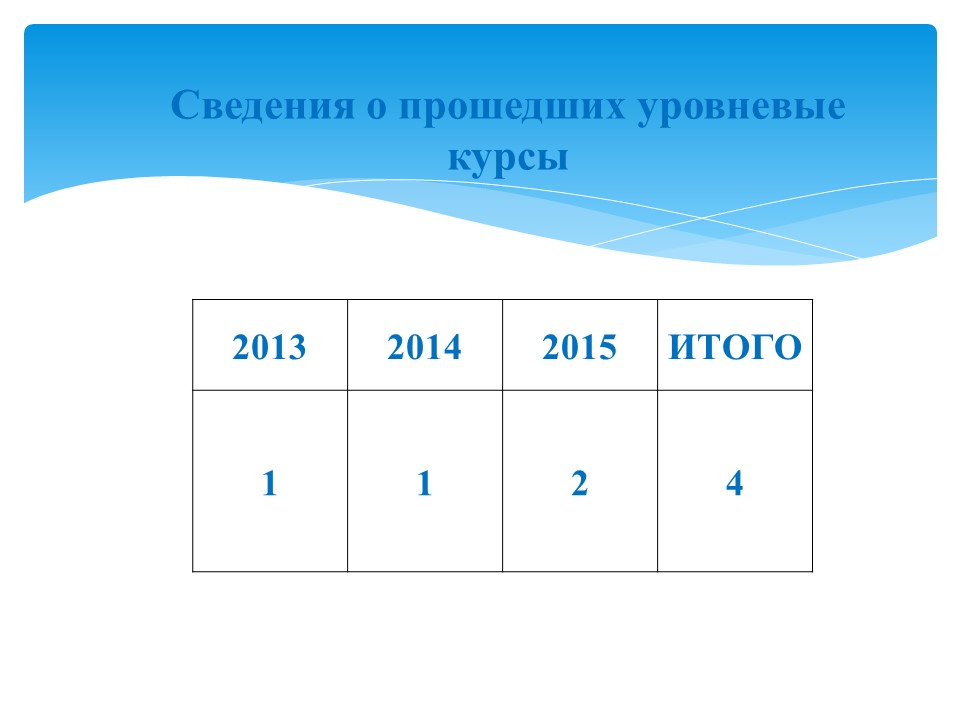 Сведения о прошедших уровневые курсы

| 2013 | 2014 | 2015 | ИТОГО |
|---|---|---|---|
| 1 | 1 | 2 | 4 |